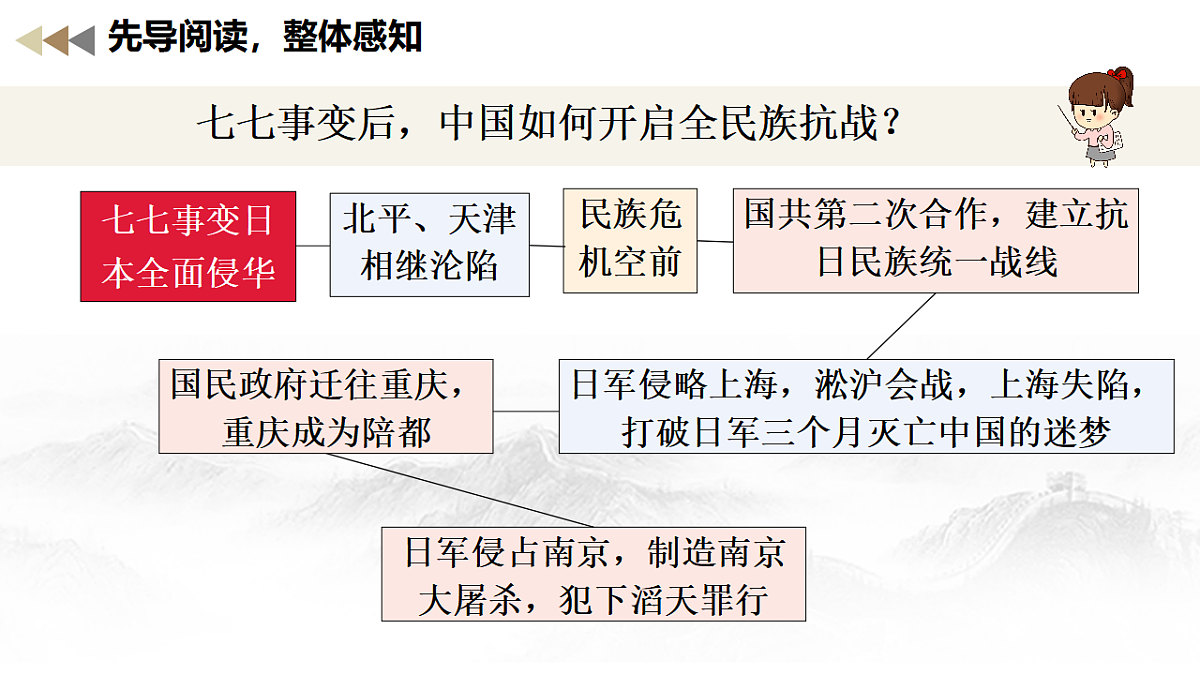 先导阅读，整体感知

七七事变后，中国如何开启全民族抗战？

七七事变日本全面侵华

北平、天津相继沦陷

民族危机空前

国共第二次合作，建立抗日民族统一战线

日军侵略上海，淞沪会战，上海失陷，打破日军三个月灭亡中国的迷梦

国民政府迁往重庆，重庆成为陪都

日军侵占南京，制造南京大屠杀，犯下滔天罪行